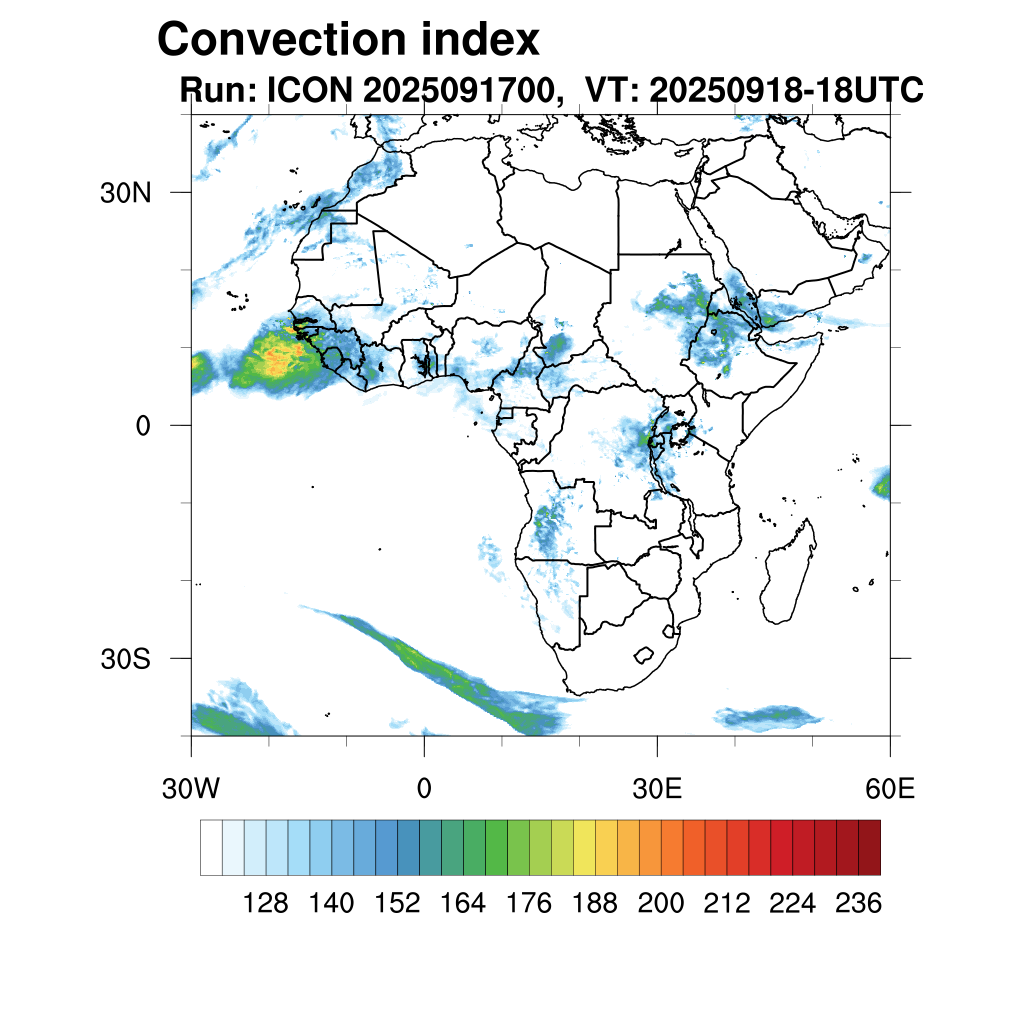 Convection index
Run: ICON 2025091700, VT: 20250918-18UTC

30N
0
30S

30W
0
30E
60E

128 140 152 164 176 188 200 212 224 236